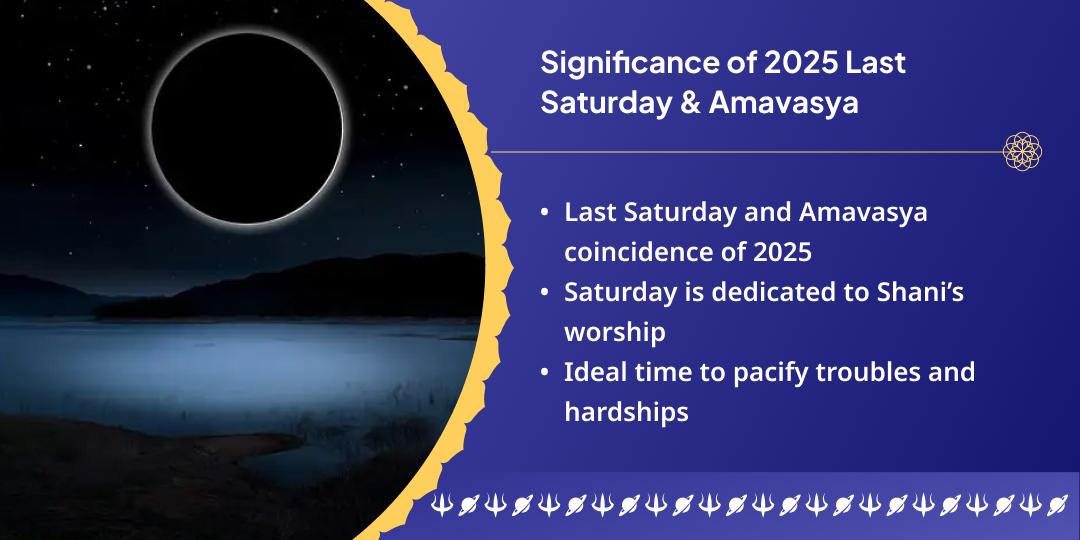 Significance of 2025 Last Saturday & Amavasya

• Last Saturday and Amavasya coincidence of 2025
• Saturday is dedicated to Shani's worship
• Ideal time to pacify troubles and hardships